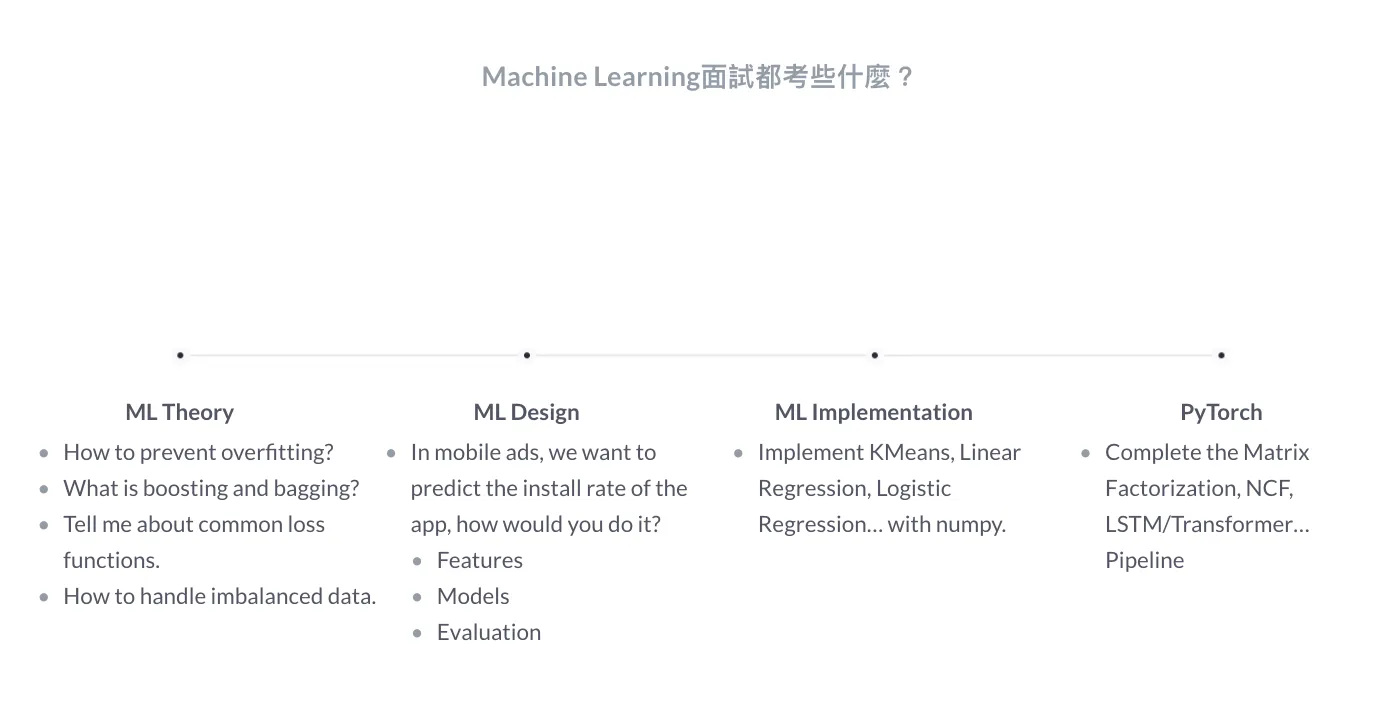 Machine Learning面試都考些什麼？

ML Theory

- How to prevent overfitting?
- What is boosting and bagging?
- Tell me about common loss functions.
- How to handle imbalanced data.

ML Design

- In mobile ads, we want to predict the install rate of the app, how would you do it?
  - Features
  - Models
  - Evaluation

ML Implementation

- Implement KMeans, Linear Regression, Logistic Regression… with numpy.

PyTorch

- Complete the Matrix Factorization, NCF, LSTM/Transformer… Pipeline